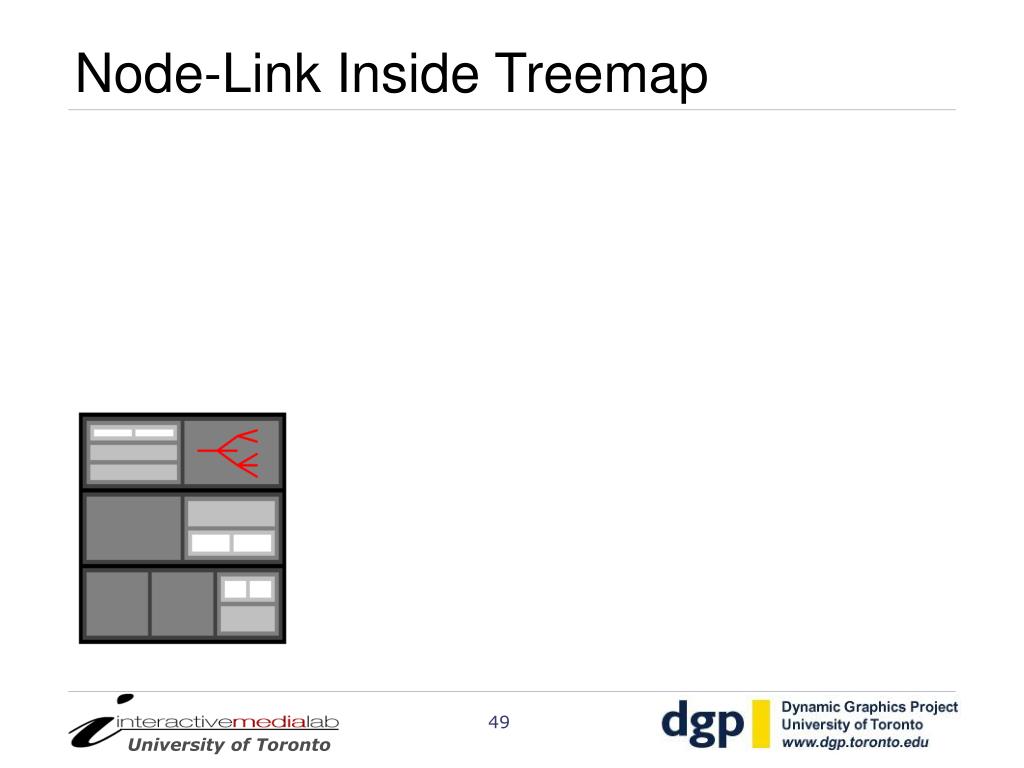 Node-Link Inside Treemap

interactivemedialab
University of Toronto

49

dgp
Dynamic Graphics Project
University of Toronto
www.dgp.toronto.edu